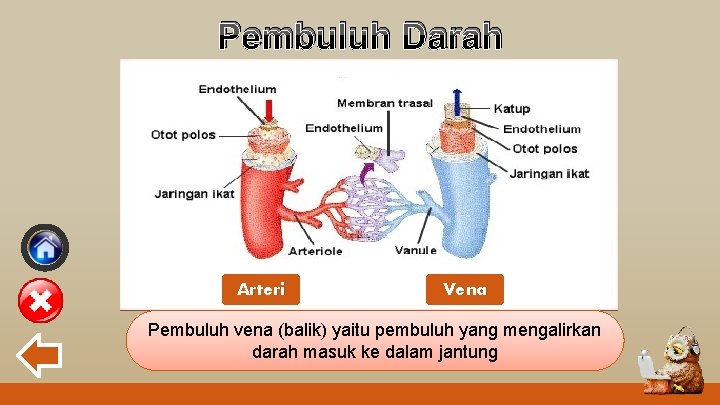 Pembuluh Darah

Endothelium
Otot polos
Jaringan ikat
Membran trasal
Endothelium
Katup
Endothelium
Otot polos
Jaringan ikat
Arteriole
Vanule

Arteri
Vena

Pembuluh vena (balik) yaitu pembuluh yang mengalirkan darah masuk ke dalam jantung